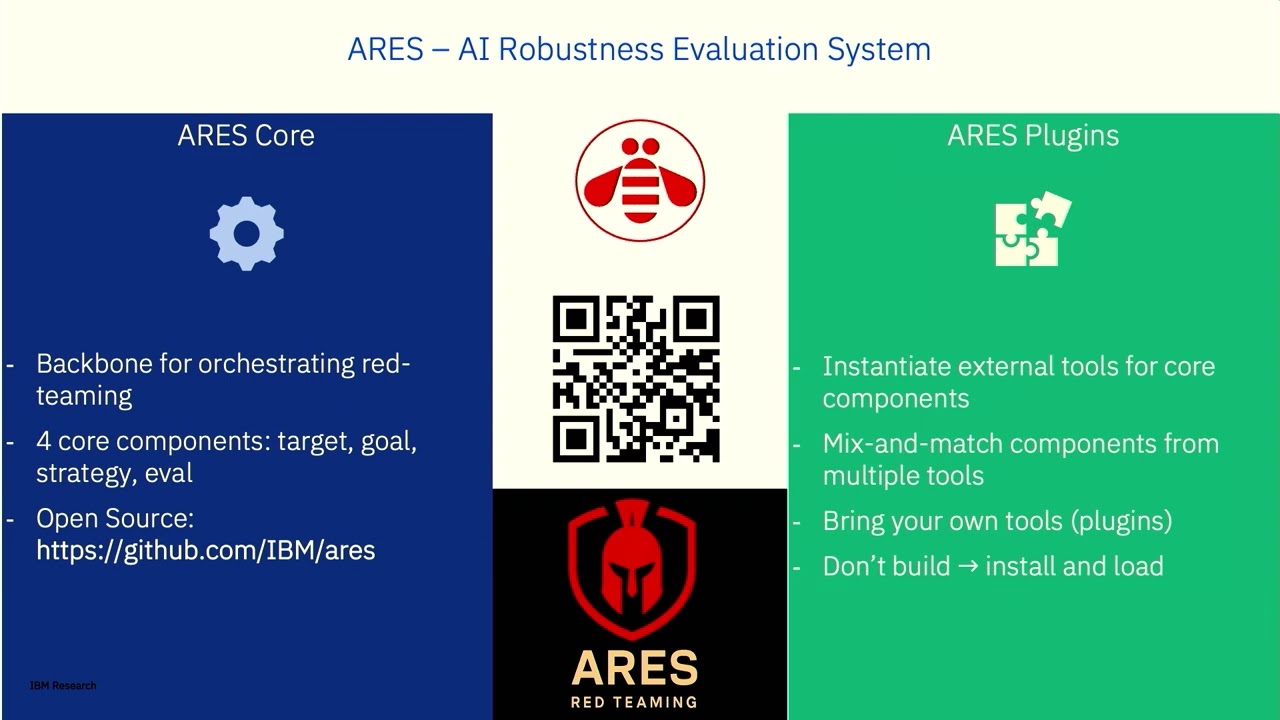 ARES – AI Robustness Evaluation System

ARES Core

- Backbone for orchestrating red-teaming
- 4 core components: target, goal, strategy, eval
- Open Source: https://github.com/IBM/ares

IBM Research

ARES
RED TEAMING

ARES Plugins

- Instantiate external tools for core components
- Mix-and-match components from multiple tools
- Bring your own tools (plugins)
- Don't build → install and load